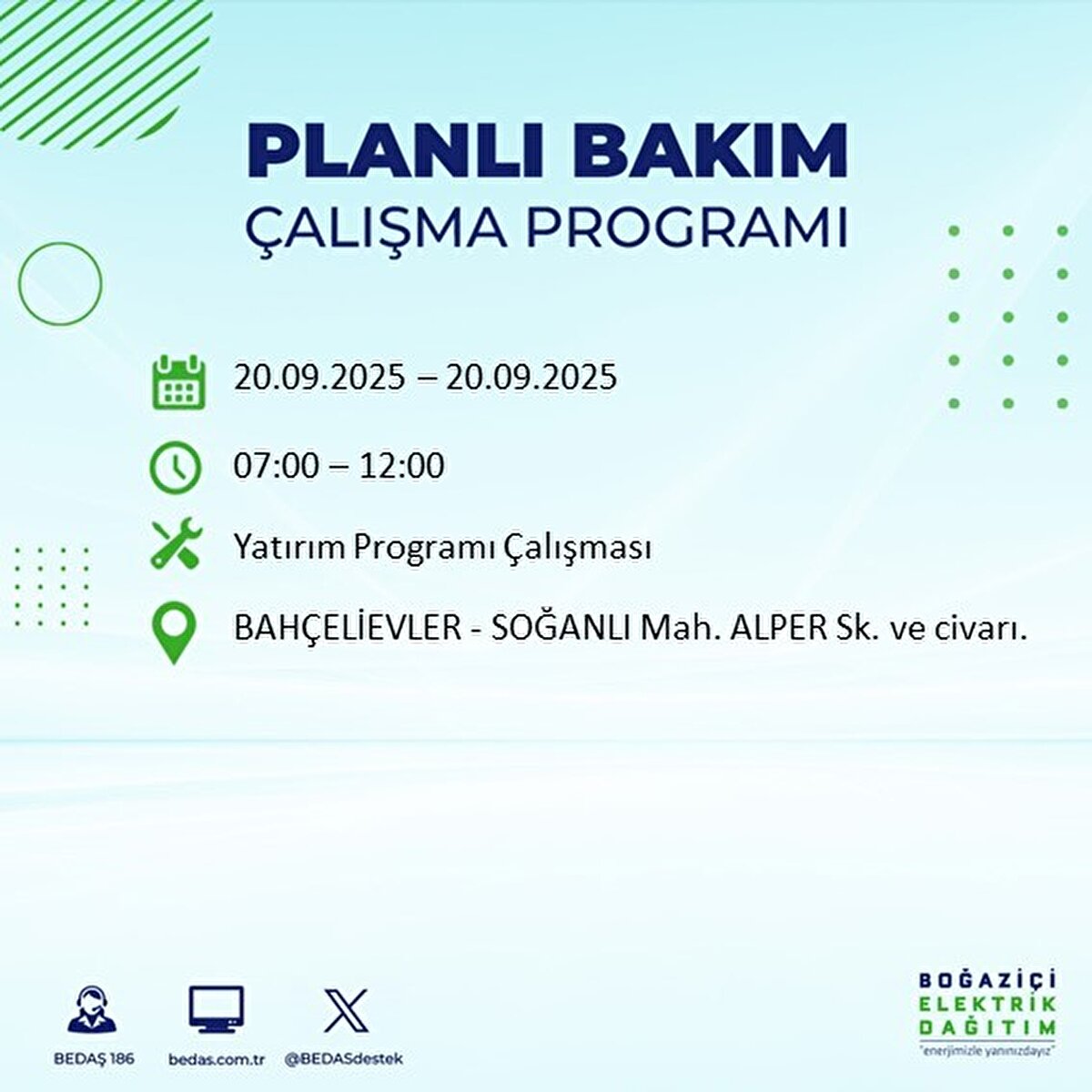 PLANLI BAKIM
ÇALIŞMA PROGRAMI

20.09.2025 – 20.09.2025

07:00 – 12:00

Yatırım Programı Çalışması

BAHÇELİEVLER - SOĞANLI Mah. ALPER Sk. ve civarı.

BEDAŞ 186
bedas.com.tr
@BEDASdestek

BOĞAZİÇİ
ELEKTRİK
DAĞITIM
"enerjimizle yanınızdayız"